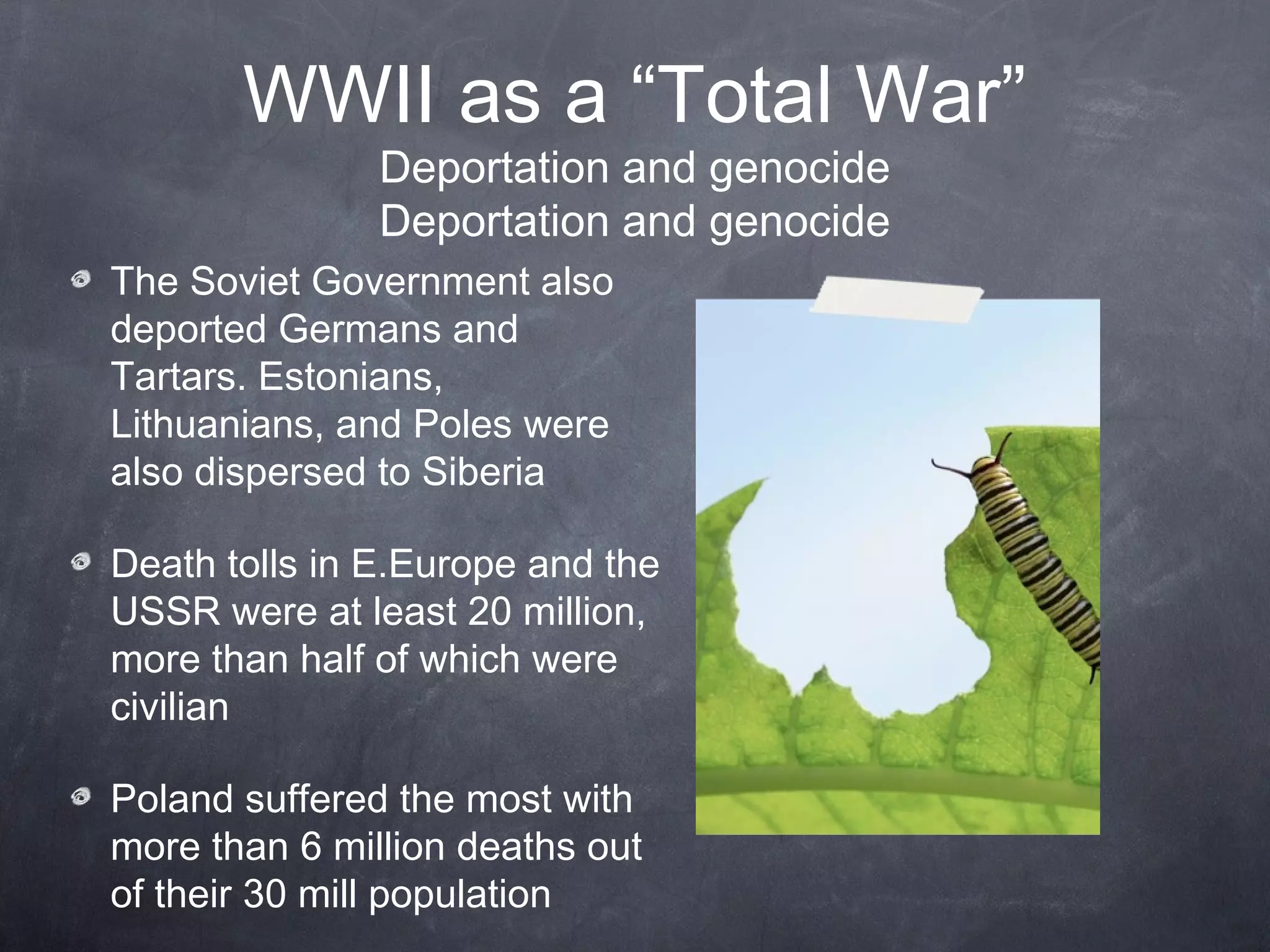 WWII as a “Total War”

Deportation and genocide
Deportation and genocide

The Soviet Government also deported Germans and Tartars. Estonians, Lithuanians, and Poles were also dispersed to Siberia

Death tolls in E.Europe and the USSR were at least 20 million, more than half of which were civilian

Poland suffered the most with more than 6 million deaths out of their 30 mill population